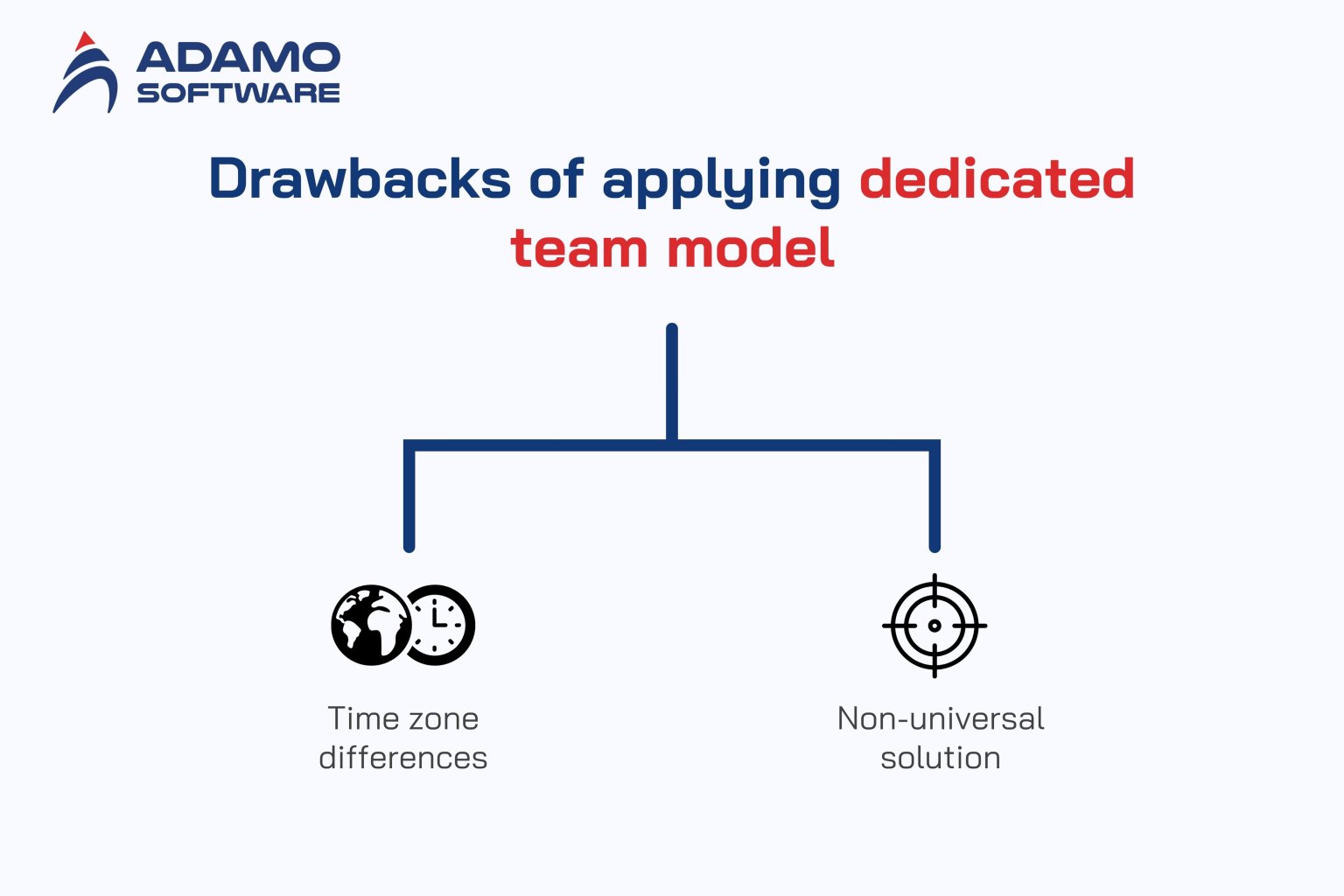 ADAMO
SOFTWARE

Drawbacks of applying dedicated team model

Time zone differences

Non-universal solution